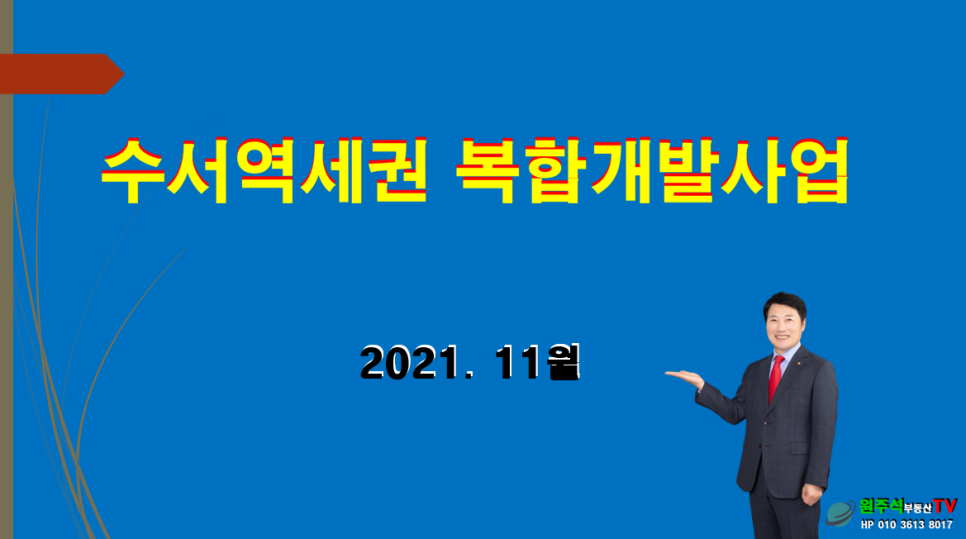 수서역세권 복합개발사업

2021. 11월

원주식부동산TV
HP 010 3613 8017